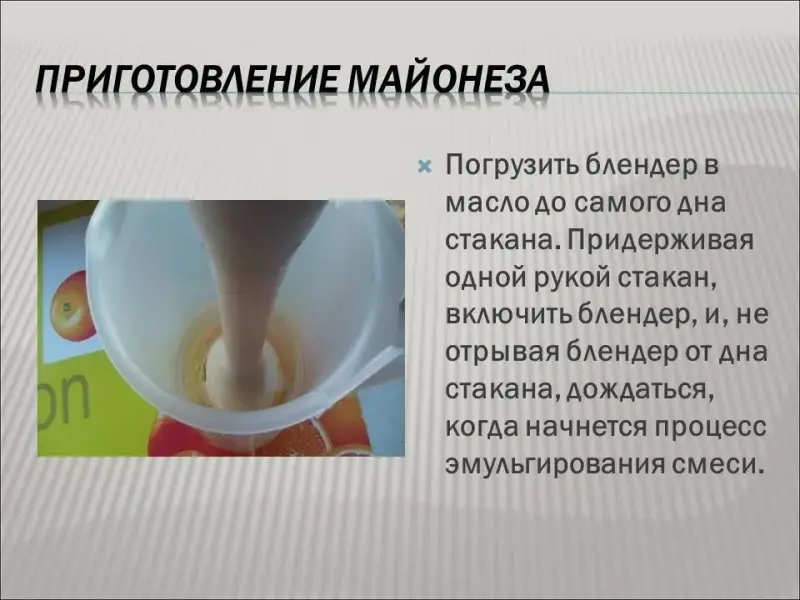 ПРИГОТОВЛЕНИЕ МАЙОНЕЗА

Погрузить блендер в масло до самого дна стакана. Придерживая одной рукой стакан, включить блендер, и, не отрывая блендер от дна стакана, дождаться, когда начнется процесс эмульгирования смеси.

on